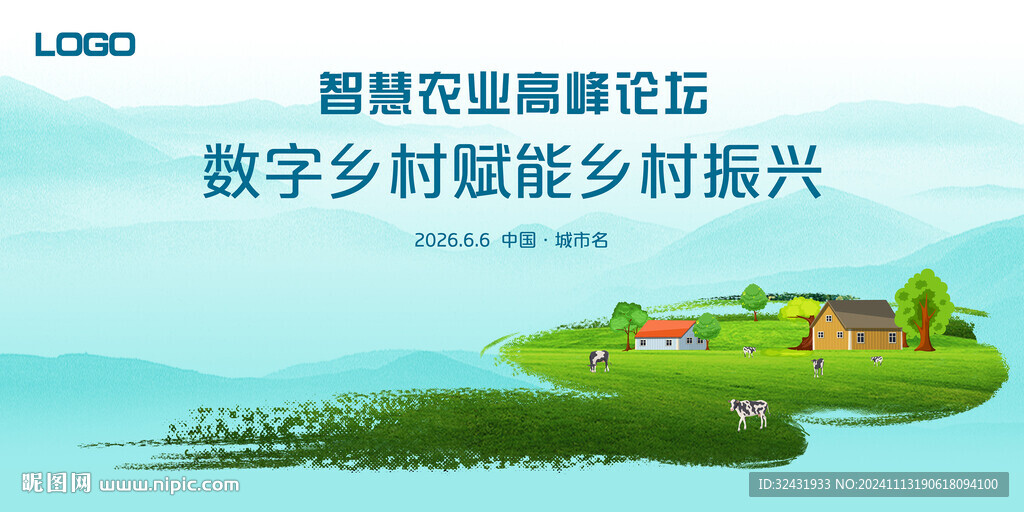 LOGO

智慧农业高峰论坛

数字乡村赋能乡村振兴

2026.6.6 中国 · 城市名

昵图网 www.nipic.com

ID:32431933 NO:20241113190618094100